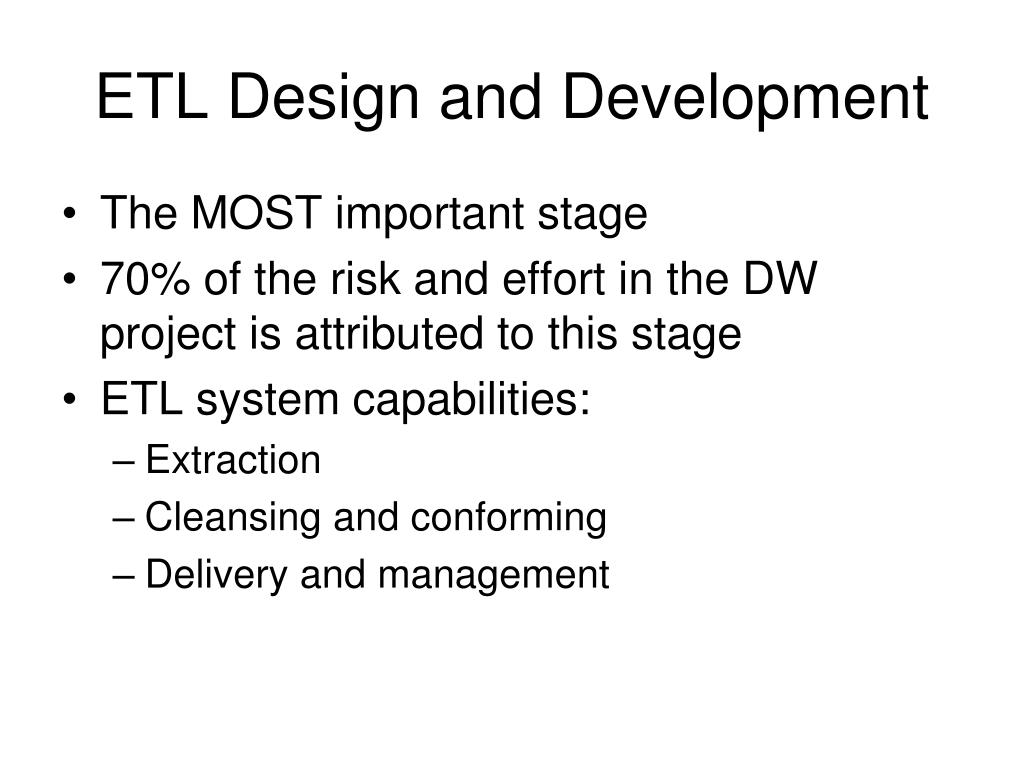 ETL Design and Development

• The MOST important stage
• 70% of the risk and effort in the DW project is attributed to this stage
• ETL system capabilities:
– Extraction
– Cleansing and conforming
– Delivery and management